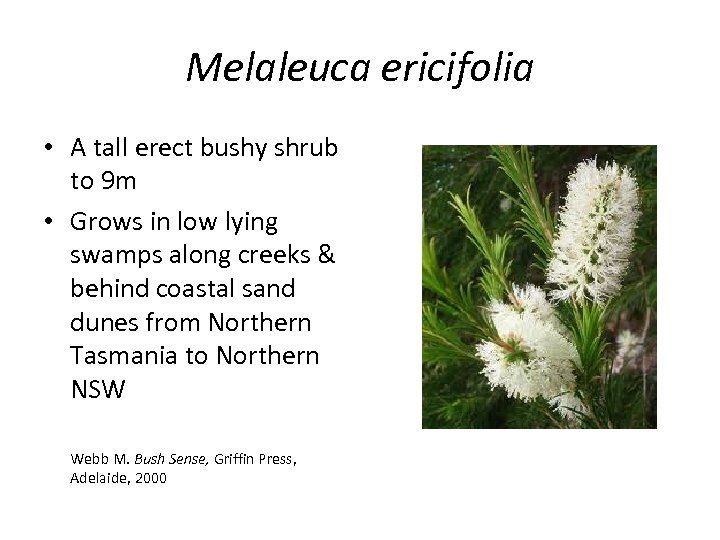 Melaleuca ericifolia

• A tall erect bushy shrub to 9m
• Grows in low lying swamps along creeks & behind coastal sand dunes from Northern Tasmania to Northern NSW

Webb M. Bush Sense, Griffin Press, Adelaide, 2000